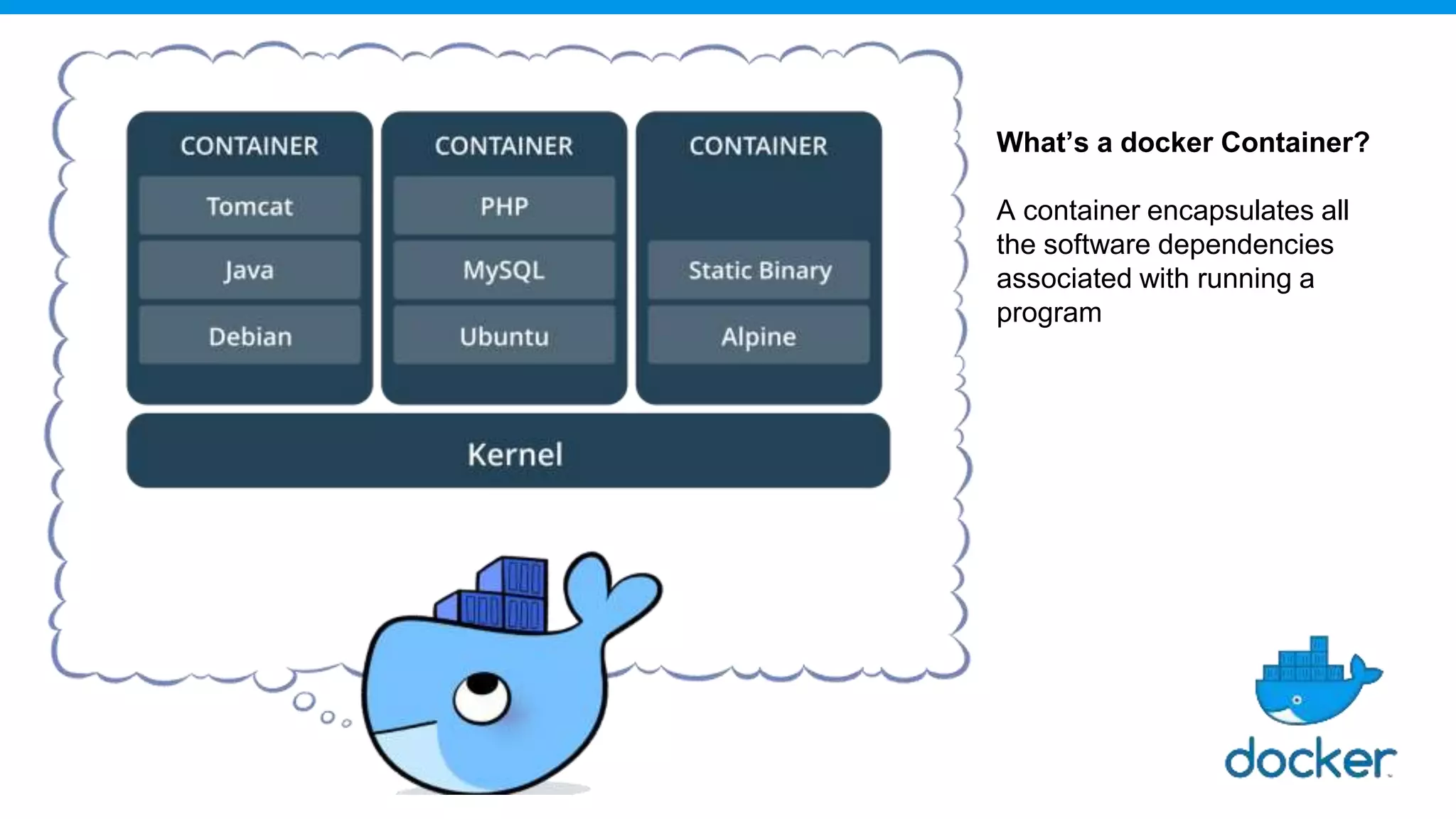 CONTAINER
Tomcat
Java
Debian

CONTAINER
PHP
MySQL
Ubuntu

CONTAINER
Static Binary
Alpine

Kernel

What's a docker Container?

A container encapsulates all the software dependencies associated with running a program

docker